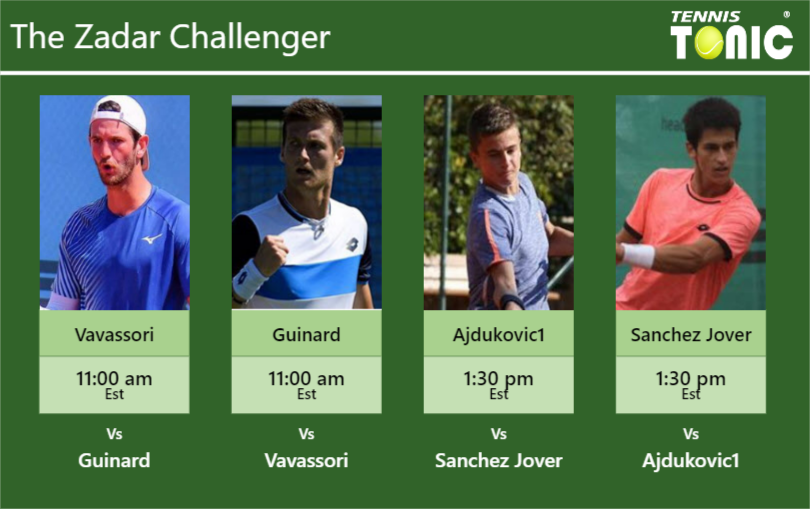 The Zadar Challenger

TENNIS TONIC ®

Vavassori
11:00 am
Est
Vs
Guinard

Guinard
11:00 am
Est
Vs
Vavassori

Ajdukovic1
1:30 pm
Est
Vs
Sanchez Jover

Sanchez Jover
1:30 pm
Est
Vs
Ajdukovic1